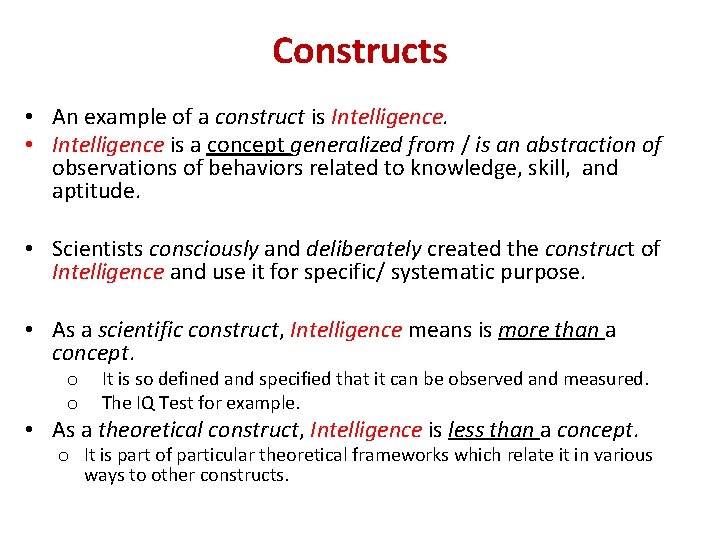 Constructs

• An example of a construct is Intelligence.
• Intelligence is a concept generalized from / is an abstraction of observations of behaviors related to knowledge, skill, and aptitude.

• Scientists consciously and deliberately created the construct of Intelligence and use it for specific/ systematic purpose.

• As a scientific construct, Intelligence means is more than a concept.
  o It is so defined and specified that it can be observed and measured.
  o The IQ Test for example.
• As a theoretical construct, Intelligence is less than a concept.
  o It is part of particular theoretical frameworks which relate it in various ways to other constructs.